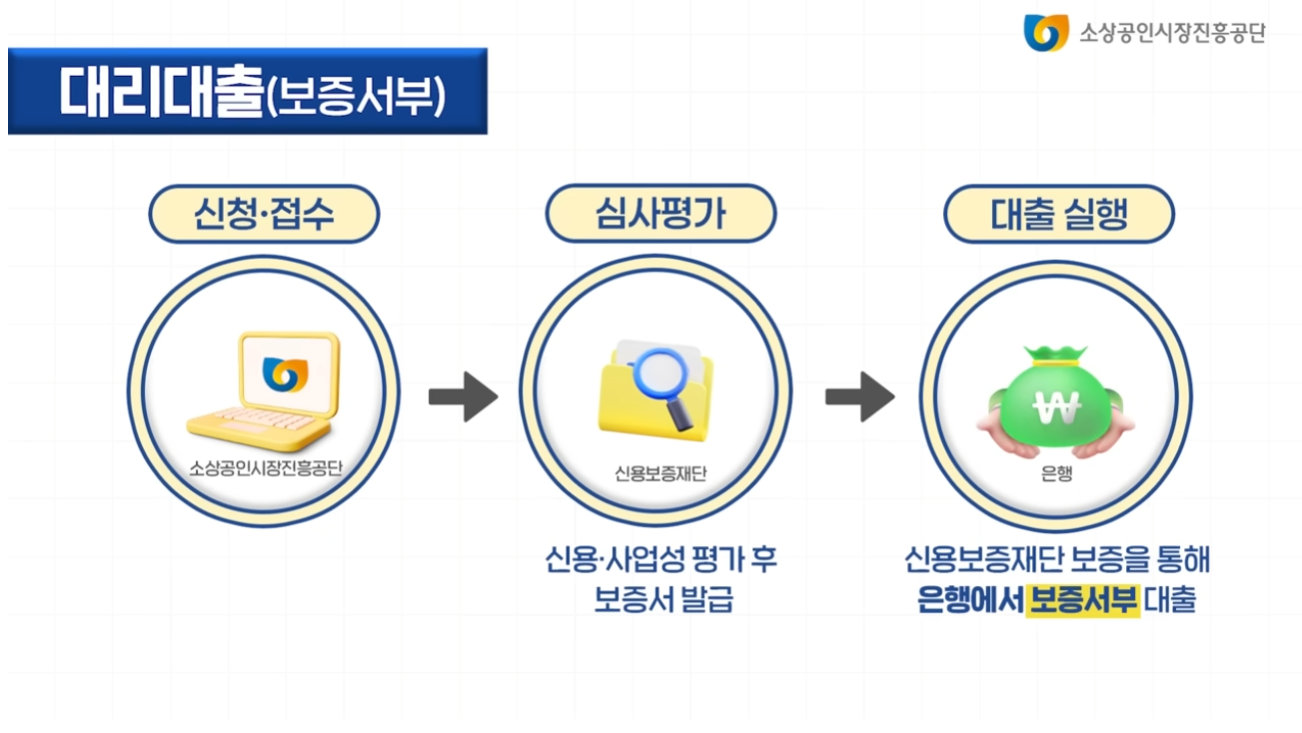 소상공인시장진흥공단

대리대출(보증서부)

신청·접수

소상공인시장진흥공단

심사평가

신용보증재단

신용·사업성 평가 후 보증서 발급

대출 실행

₩

은행

신용보증재단 보증을 통해 은행에서 보증서부 대출